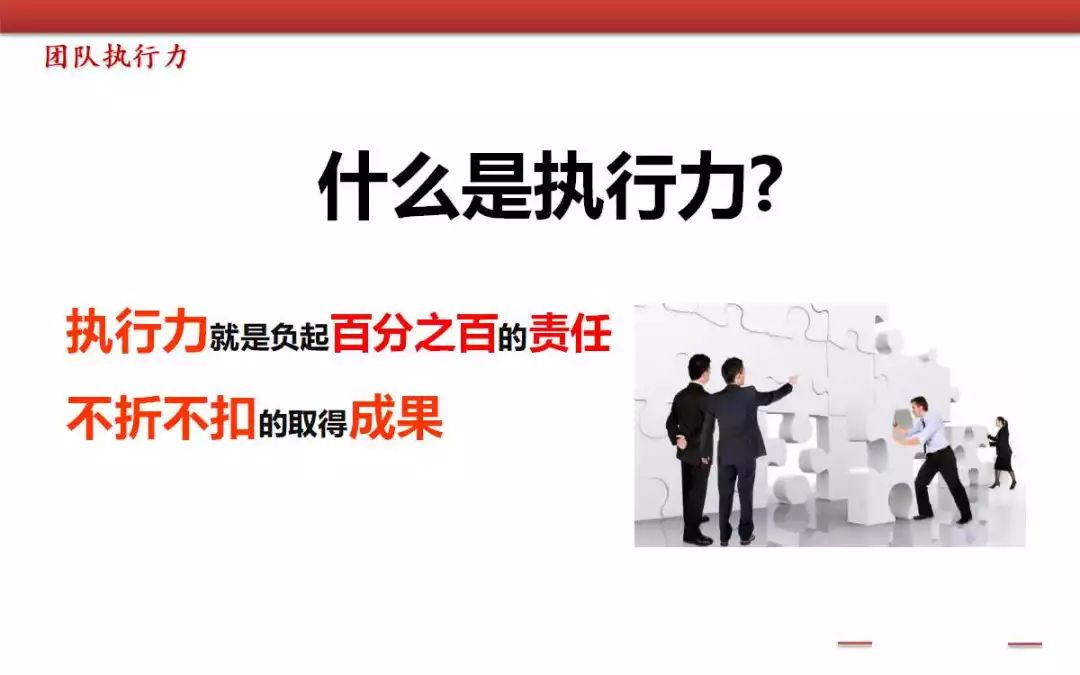 团队执行力

什么是执行力?

执行力就是负起百分之百的责任

不折不扣的取得成果